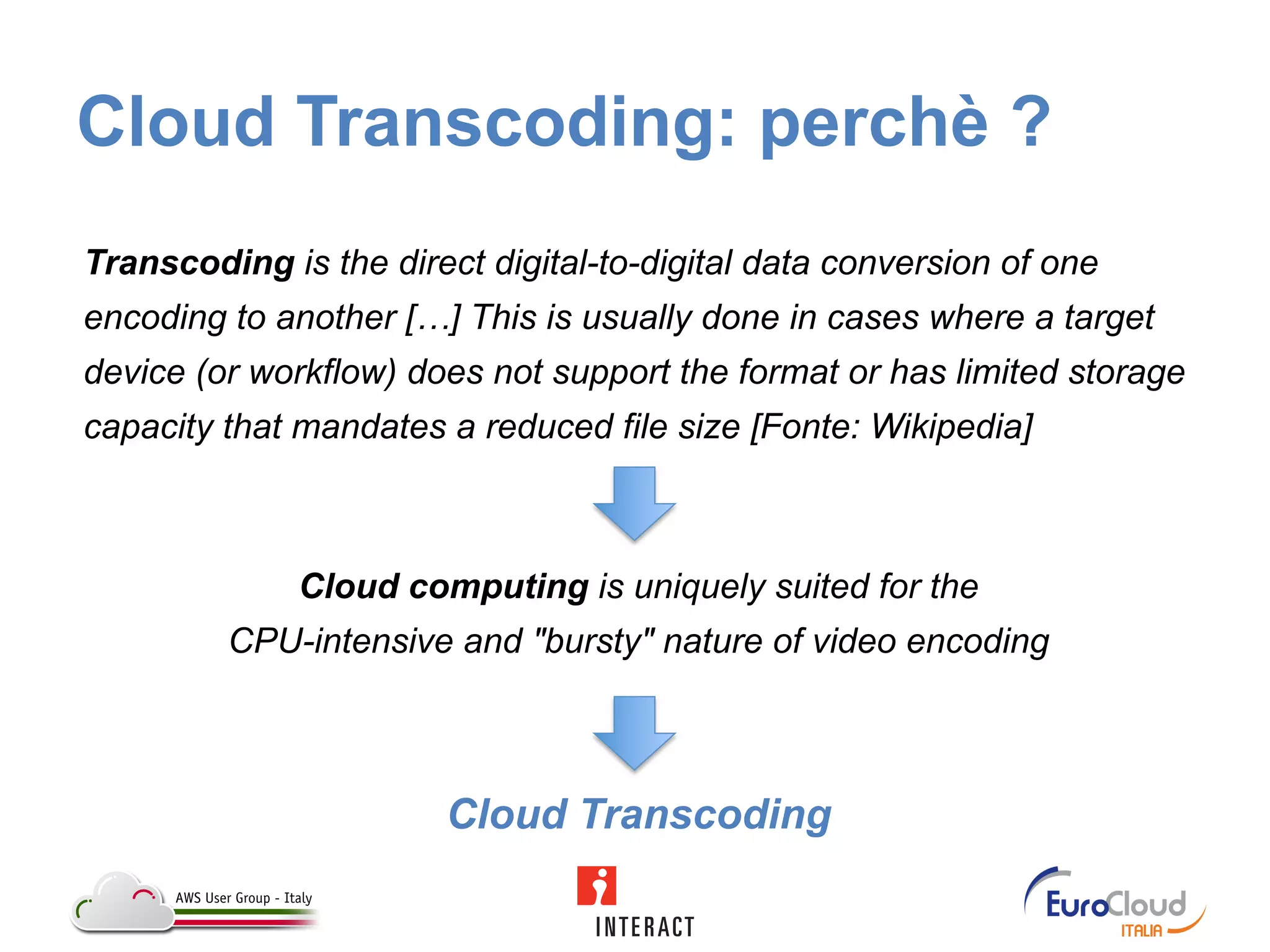 Cloud Transcoding: perchè ?

Transcoding is the direct digital-to-digital data conversion of one encoding to another […] This is usually done in cases where a target device (or workflow) does not support the format or has limited storage capacity that mandates a reduced file size [Fonte: Wikipedia]

Cloud computing is uniquely suited for the CPU-intensive and "bursty" nature of video encoding

Cloud Transcoding

AWS User Group - Italy

INTERACT

EuroCloud
ITALIA